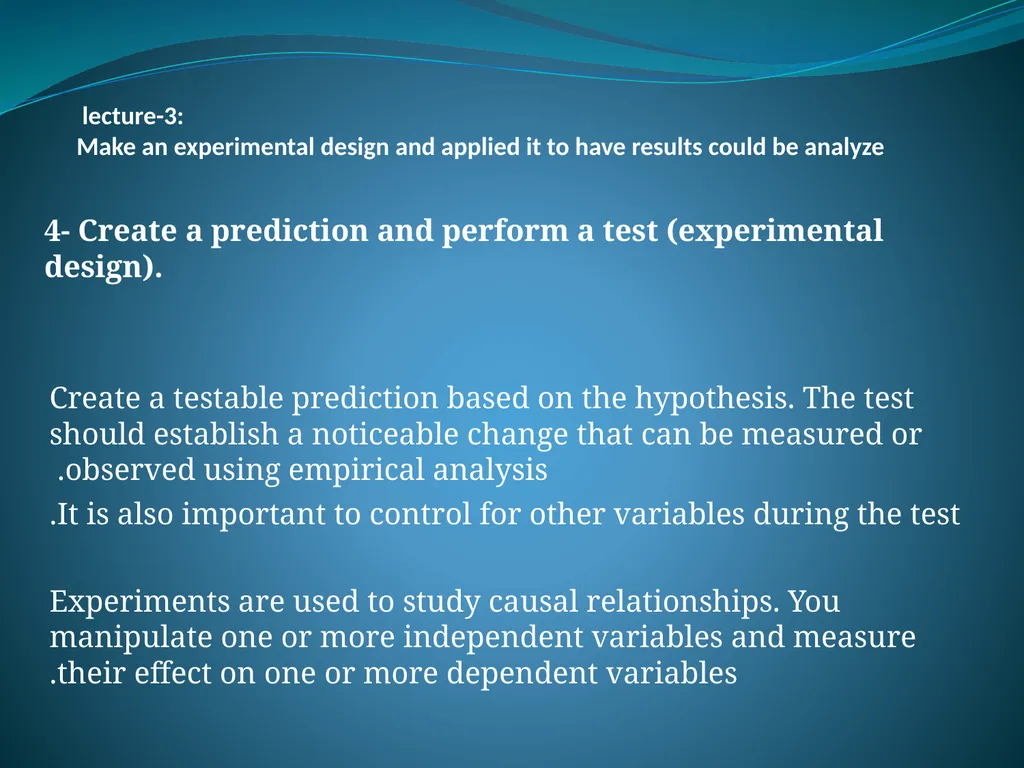 lecture-3:
Make an experimental design and applied it to have results could be analyze

4- Create a prediction and perform a test (experimental design).

Create a testable prediction based on the hypothesis. The test should establish a noticeable change that can be measured or .observed using empirical analysis

.It is also important to control for other variables during the test

Experiments are used to study causal relationships. You manipulate one or more independent variables and measure .their effect on one or more dependent variables